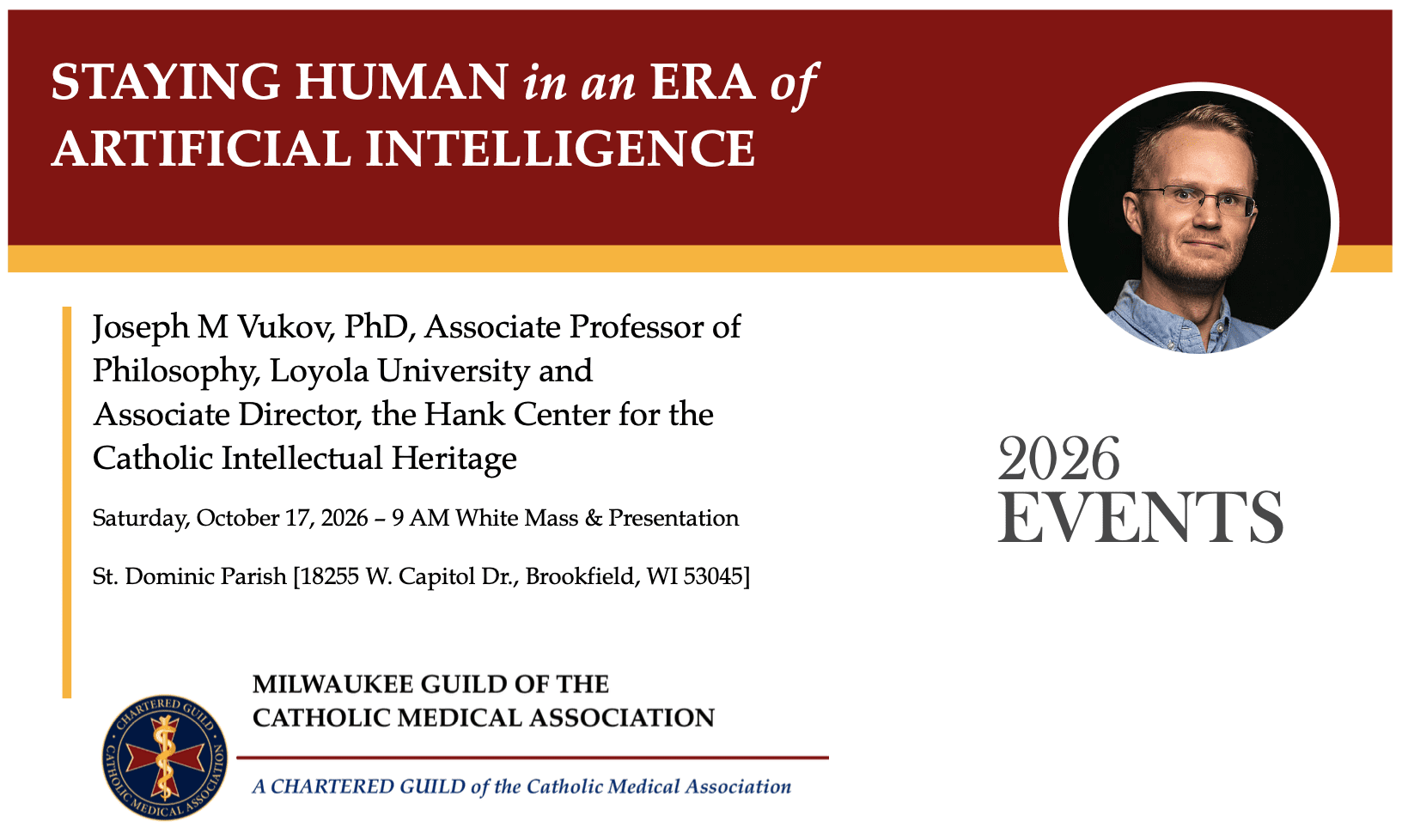 STAYING HUMAN in an ERA of ARTIFICIAL INTELLIGENCE

Joseph M Vukov, PhD, Associate Professor of Philosophy, Loyola University and Associate Director, the Hank Center for the Catholic Intellectual Heritage

Saturday, October 17, 2026 – 9 AM White Mass & Presentation

St. Dominic Parish [18255 W. Capitol Dr., Brookfield, WI 53045]

2026 EVENTS

CHARTERED GUILD CATHOLIC MEDICAL ASSOCIATION

MILWAUKEE GUILD OF THE CATHOLIC MEDICAL ASSOCIATION

A CHARTERED GUILD of the Catholic Medical Association